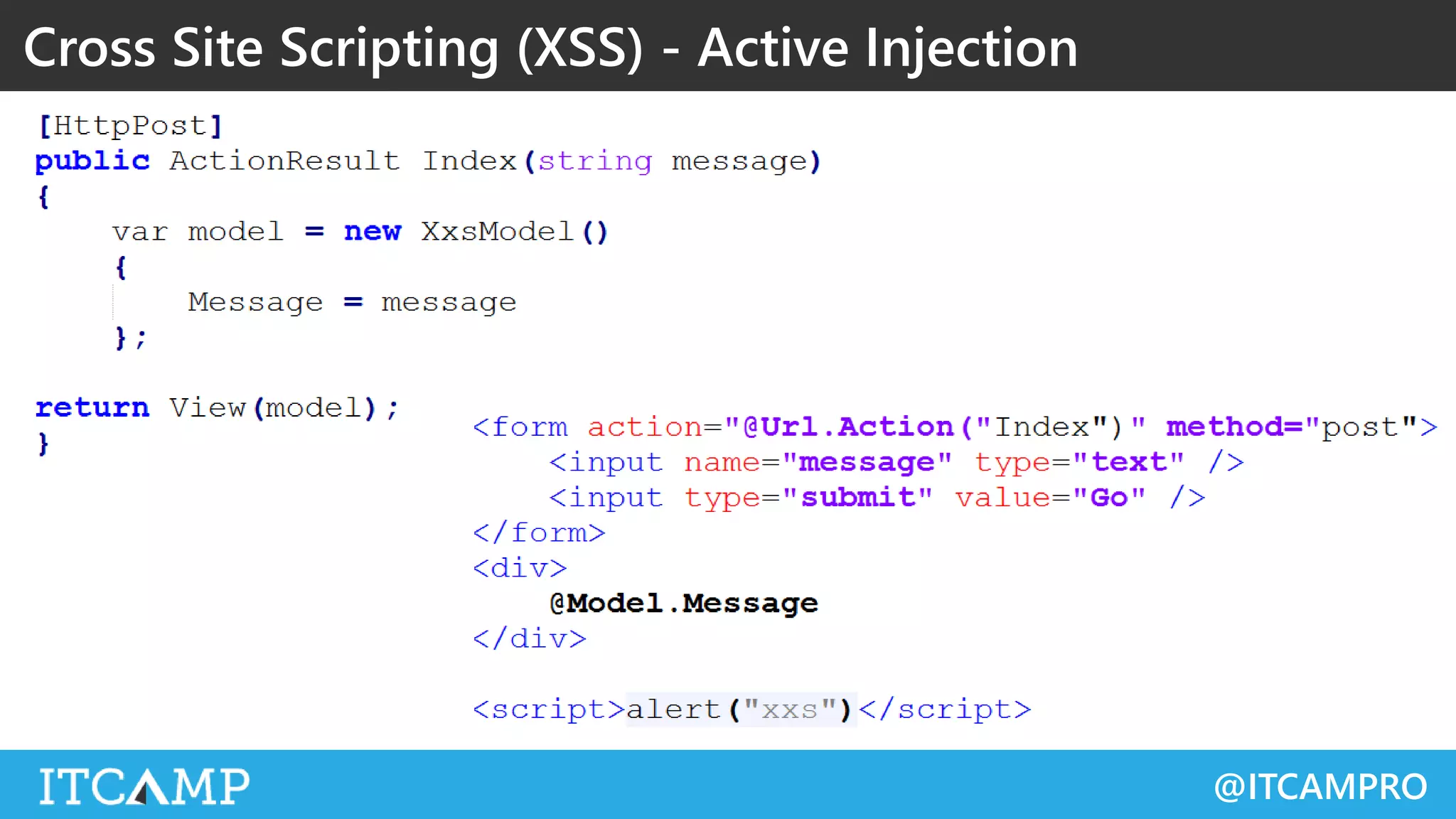 Cross Site Scripting (XSS) - Active Injection

[HttpPost]
public ActionResult Index(string message)
{
    var model = new XxsModel()
    {
        Message = message
    };

return View(model);
}

<form action="@Url.Action("Index")" method="post">
    <input name="message" type="text" />
    <input type="submit" value="Go" />
</form>
<div>
    @Model.Message
</div>

<script>alert("xxs")</script>

ITCAMP

@ITCAMPRO